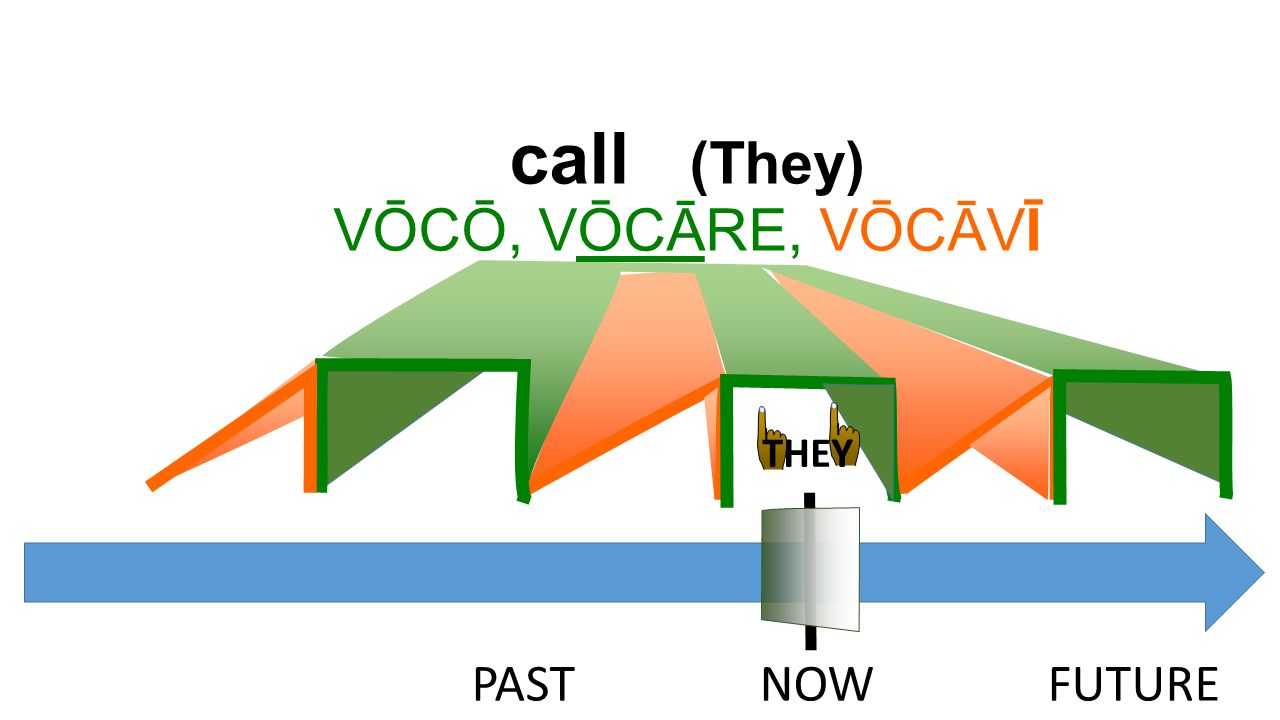 call (They)
VŌCŌ, VŌCĀRE, VŌCĀVĪ

THEY

PAST NOW FUTURE